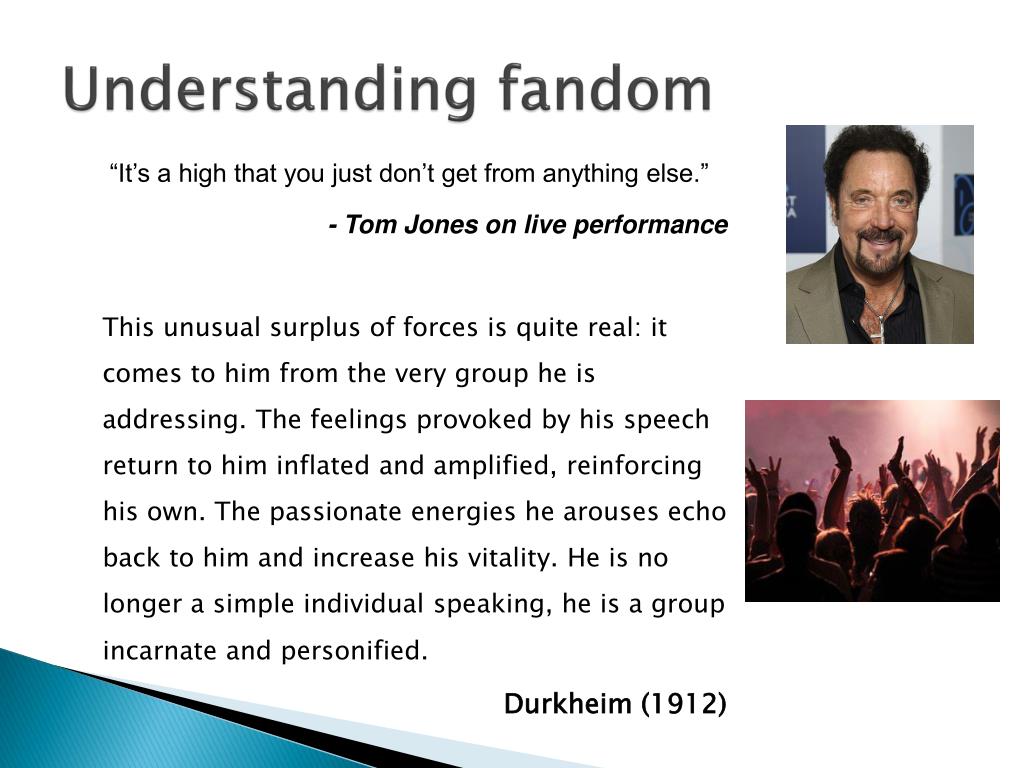 Understanding fandom

“It’s a high that you just don’t get from anything else.”

- Tom Jones on live performance

This unusual surplus of forces is quite real: it comes to him from the very group he is addressing. The feelings provoked by his speech return to him inflated and amplified, reinforcing his own. The passionate energies he arouses echo back to him and increase his vitality. He is no longer a simple individual speaking, he is a group incarnate and personified.

Durkheim (1912)